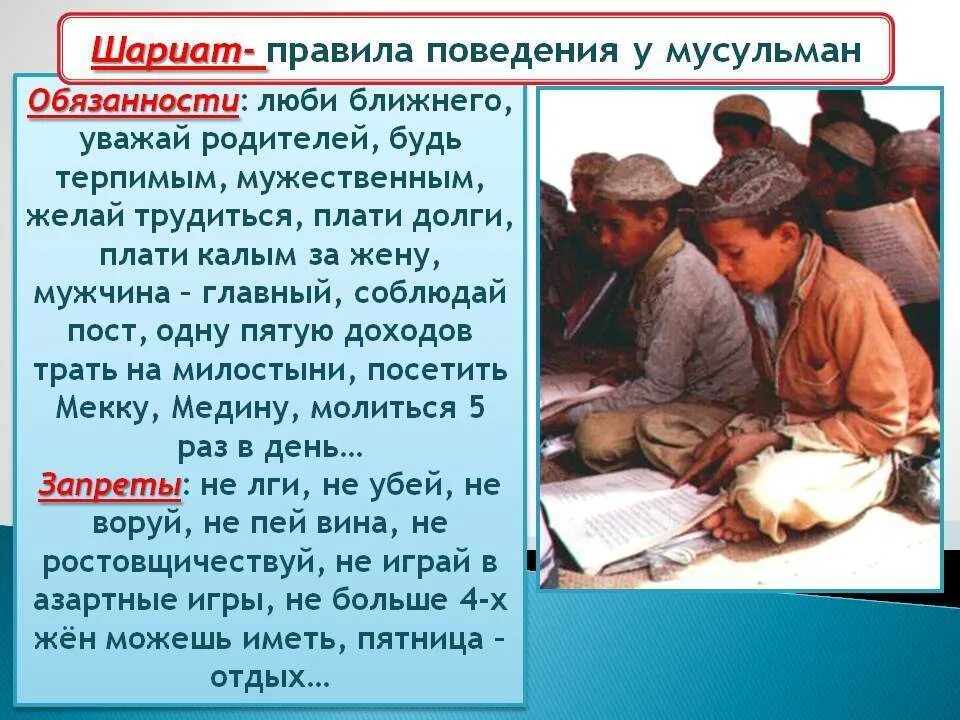 Шариат- правила поведения у мусульман

Обязанности: люби ближнего, уважай родителей, будь терпимым, мужественным, желай трудиться, плати долги, плати калым за жену, мужчина – главный, соблюдай пост, одну пятую доходов трать на милостыни, посетить Мекку, Медину, молиться 5 раз в день…

Запреты: не лги, не убей, не воруй, не пей вина, не ростовщичествуй, не играй в азартные игры, не больше 4-х жён можешь иметь, пятница – отдых…